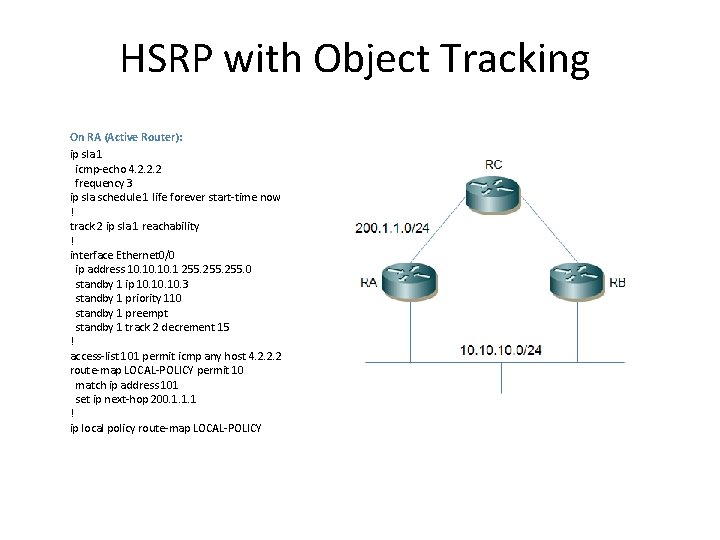 HSRP with Object Tracking

On RA (Active Router):
ip sla1
icmp-echo 4.2.2.2
frequency 3
ip sla schedule1 life forever start-time now
!
track 2 ip sla1 reachability
!
interface Ethernet0/0
ip address 10.10.10.1 255.255.255.0
standby 1 ip 10.10.10.3
standby 1 priority 110
standby 1 preempt
standby 1 track 2 decrement 15
!
access-list101 permit icmp any host 4.2.2.2
route-map LOCAL-POLICY permit 10
match ip address101
set ip next-hop 200.1.1.1
!
ip local policy route-map LOCAL-POLICY

RC
200.1.1.0/24
RA
RB
10.10.10.0/24